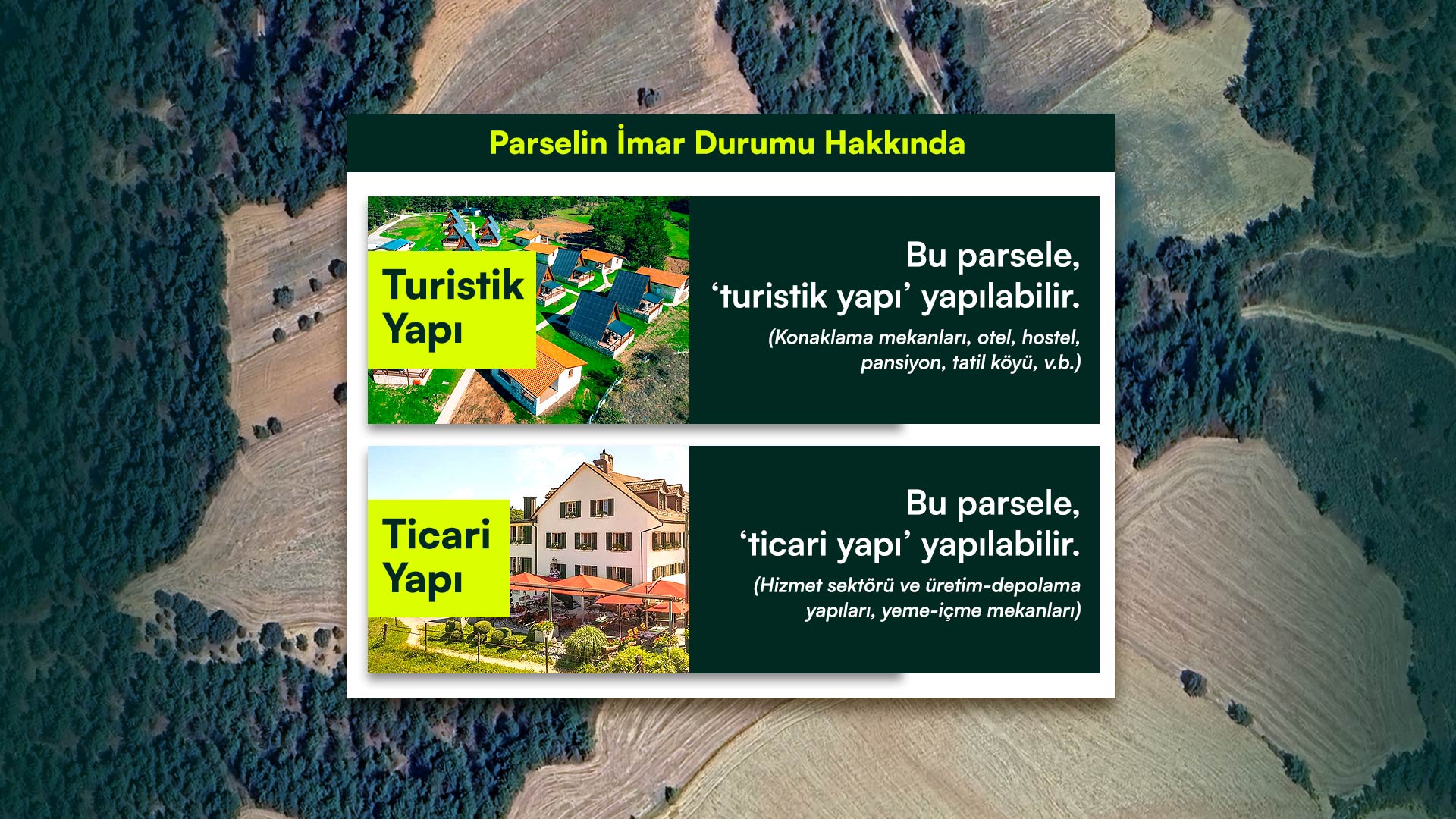 Parselin İmar Durumu Hakkında

Turistik Yapı

Bu parsele, ‘turistik yapı’ yapılabilir.

(Konaklama mekanları, otel, hostel, pansiyon, tatil köyü, v.b.)

Ticari Yapı

Bu parsele, ‘ticari yapı’ yapılabilir.

(Hizmet sektörü ve üretim-depolama yapıları, yeme-içme mekanları)